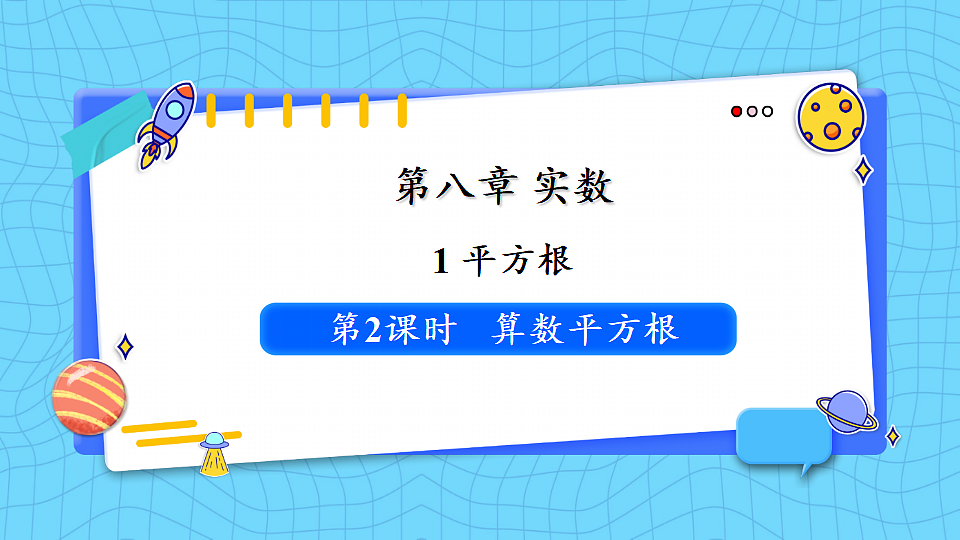 第八章 实数

1 平方根

第2课时 算数平方根